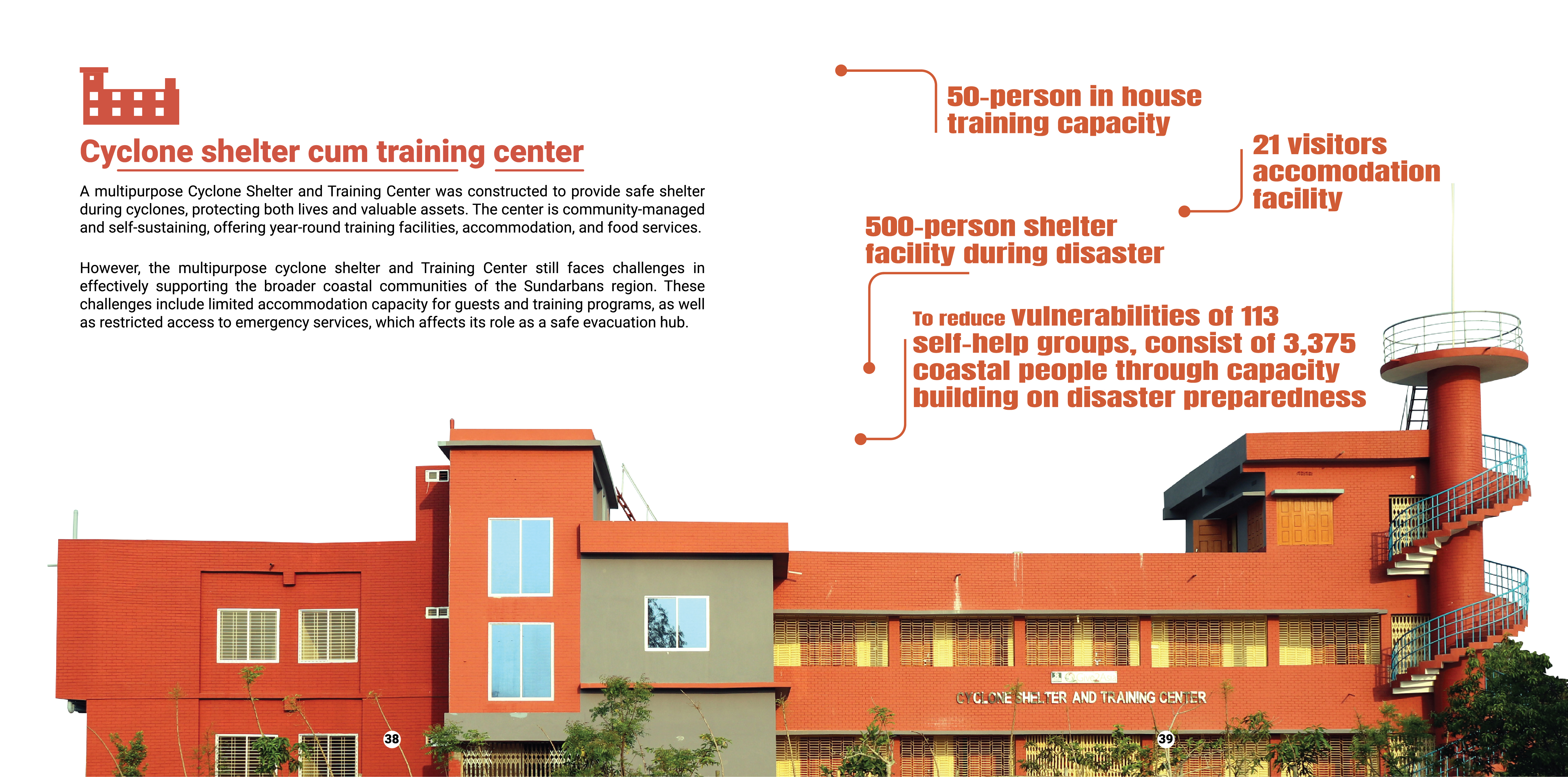 Cyclone shelter cum training center

A multipurpose Cyclone Shelter and Training Center was constructed to provide safe shelter during cyclones, protecting both lives and valuable assets. The center is community-managed and self-sustaining, offering year-round training facilities, accommodation, and food services.

However, the multipurpose cyclone shelter and Training Center still faces challenges in effectively supporting the broader coastal communities of the Sundarbans region. These challenges include limited accommodation capacity for guests and training programs, as well as restricted access to emergency services, which affects its role as a safe evacuation hub.

50-person in house training capacity

21 visitors accomodation facility

500-person shelter facility during disaster

To reduce vulnerabilities of 113 self-help groups, consist of 3,375 coastal people through capacity building on disaster preparedness

CYCLONE SHELTER AND TRAINING CENTER

38

39